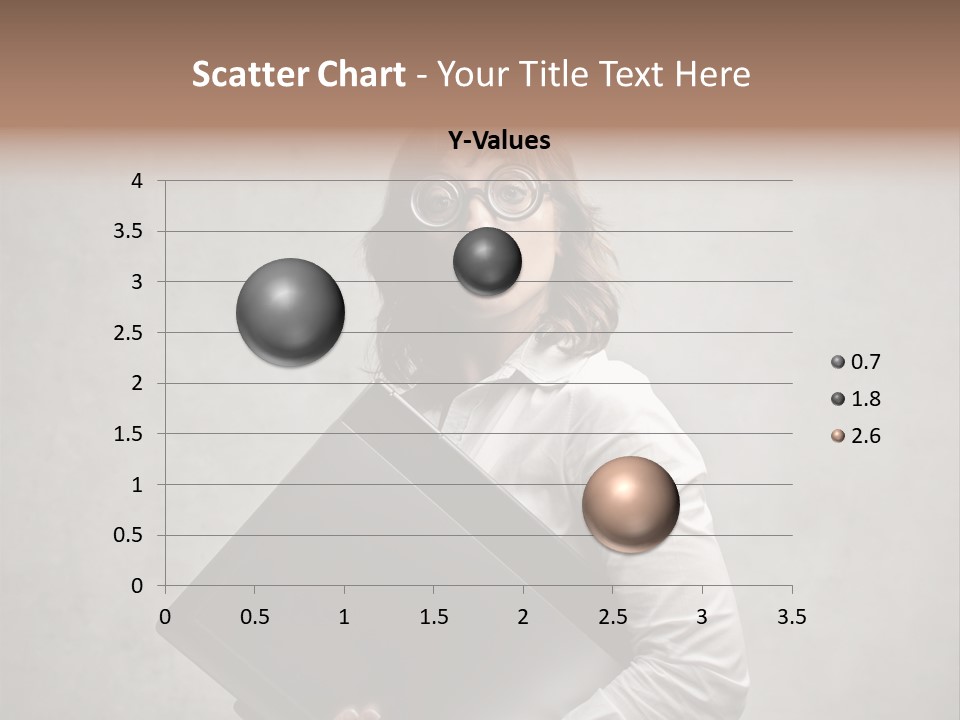 Scatter Chart - Your Title Text Here

Y-Values

4
3.5
3
2.5
2
1.5
1
0.5
0

0 0.5 1 1.5 2 2.5 3 3.5

0.7
1.8
2.6